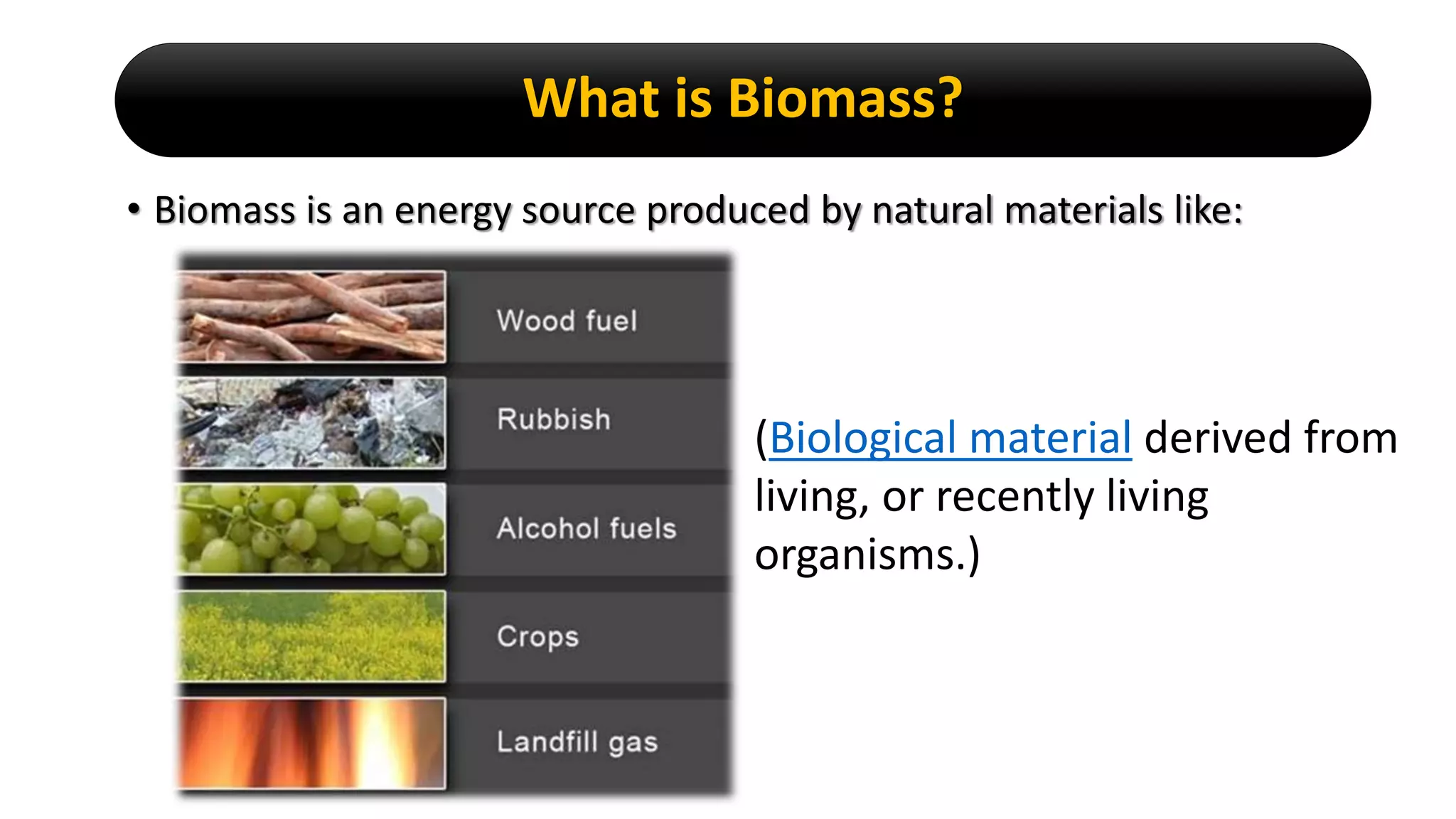 What is Biomass?

• Biomass is an energy source produced by natural materials like:

Wood fuel

Rubbish

Alcohol fuels

Crops

Landfill gas

(Biological material derived from living, or recently living organisms.)